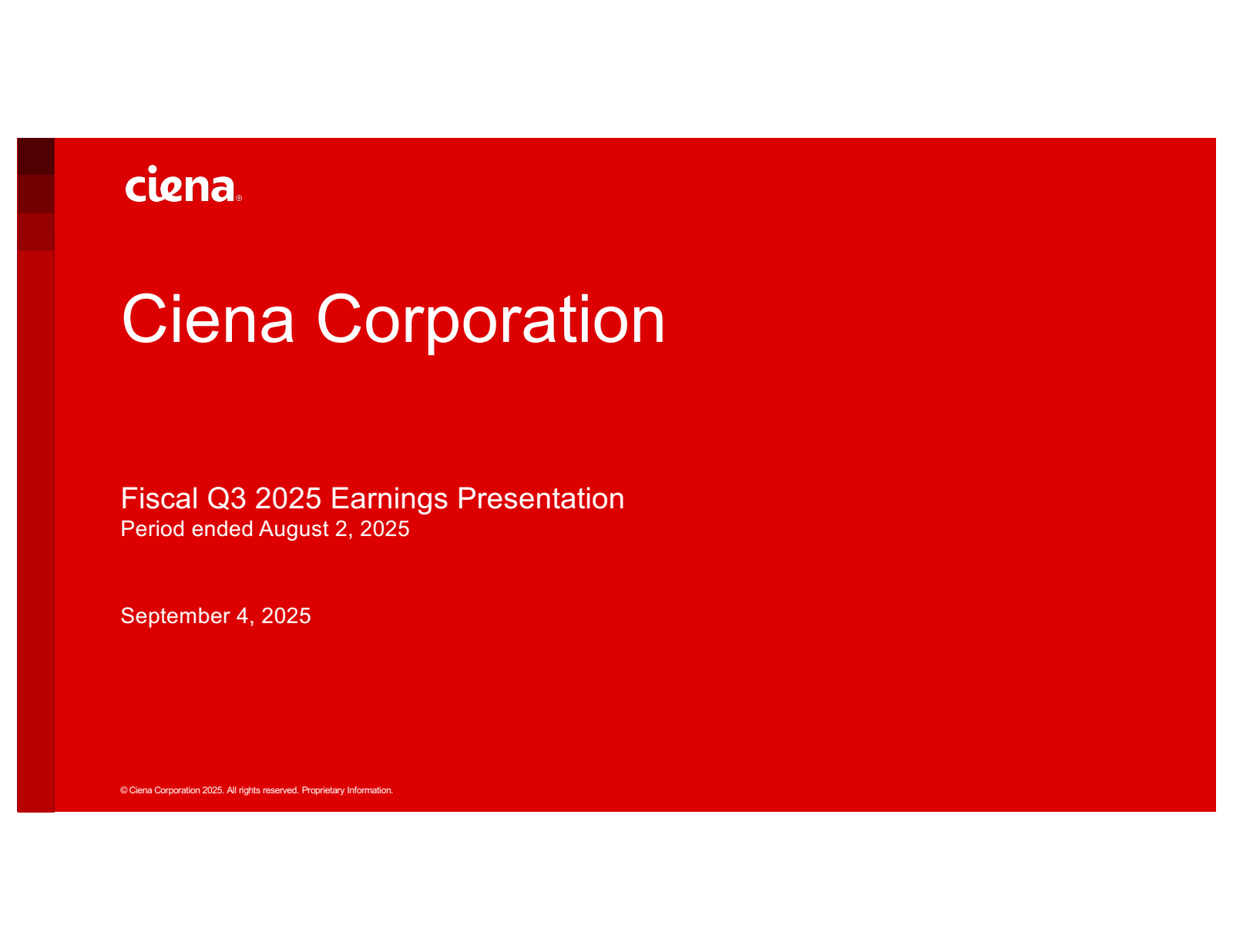 ciena®

Ciena Corporation

Fiscal Q3 2025 Earnings Presentation
Period ended August 2, 2025

September 4, 2025

© Ciena Corporation 2025. All rights reserved. Proprietary Information.